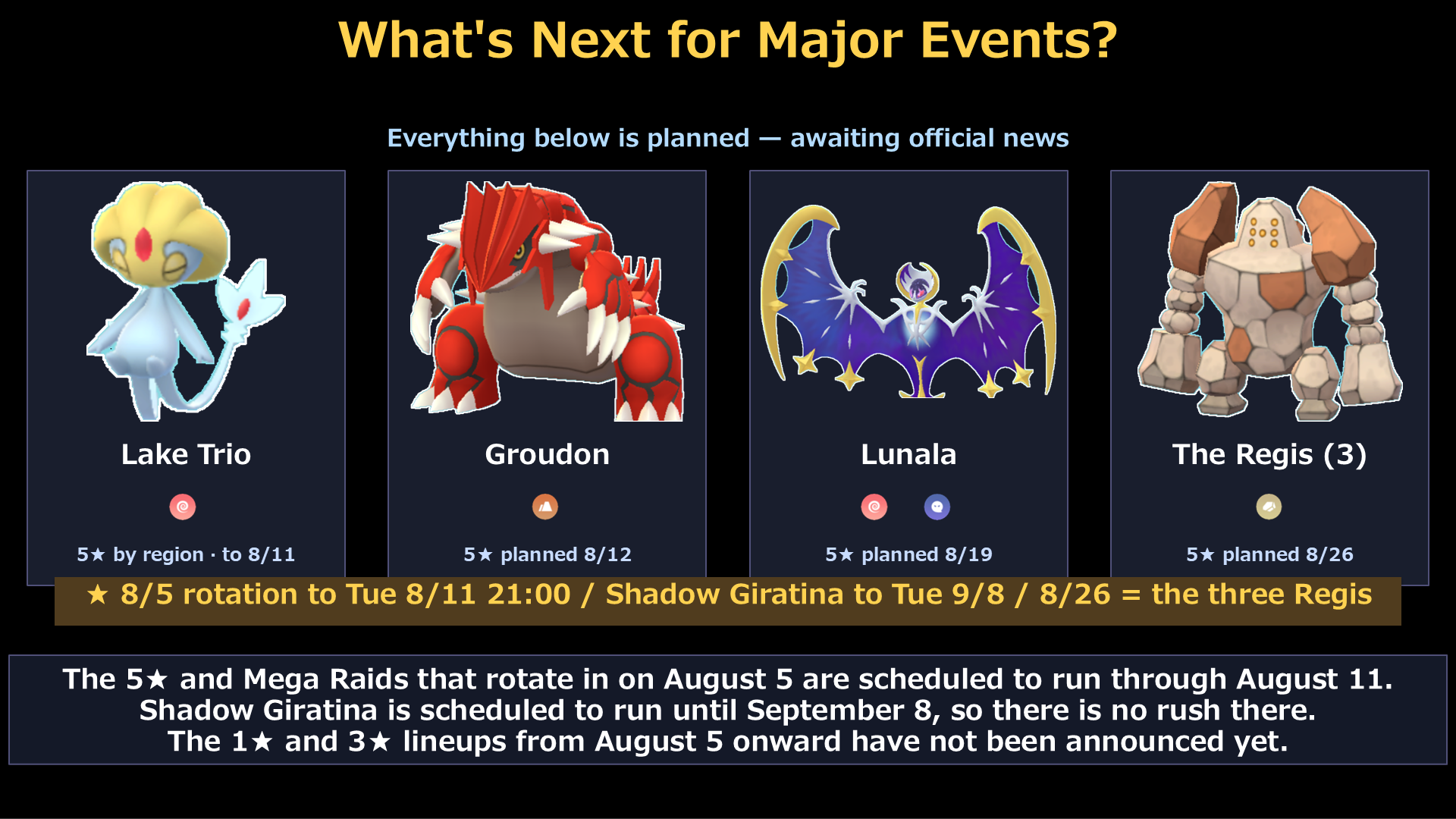 What's Next for Major Events?

Everything below is planned — awaiting official news

Lake Trio

5★ by region · to 8/11

Groudon

5★ planned 8/12

Lunala

5★ planned 8/19

The Regis (3)

5★ planned 8/26

★ 8/5 rotation to Tue 8/11 21:00 / Shadow Giratina to Tue 9/8 / 8/26 = the three Regis

The 5★ and Mega Raids that rotate in on August 5 are scheduled to run through August 11. Shadow Giratina is scheduled to run until September 8, so there is no rush there. The 1★ and 3★ lineups from August 5 onward have not been announced yet.